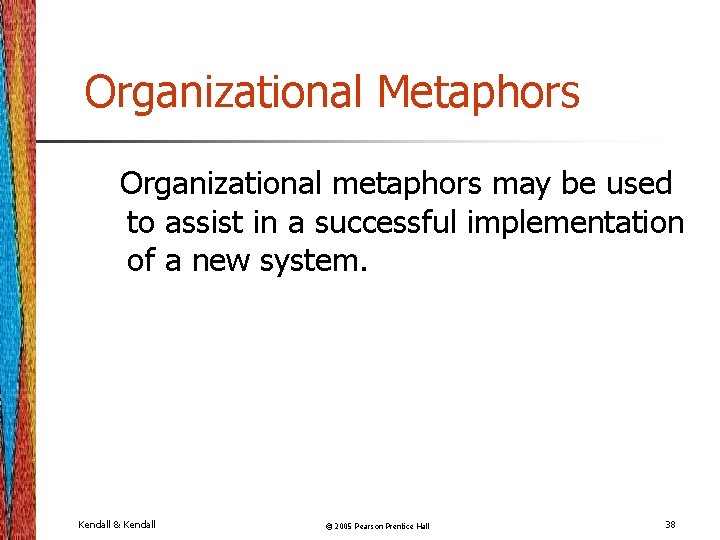 Organizational Metaphors

Organizational metaphors may be used to assist in a successful implementation of a new system.

Kendall & Kendall

© 2005 Pearson Prentice Hall

38